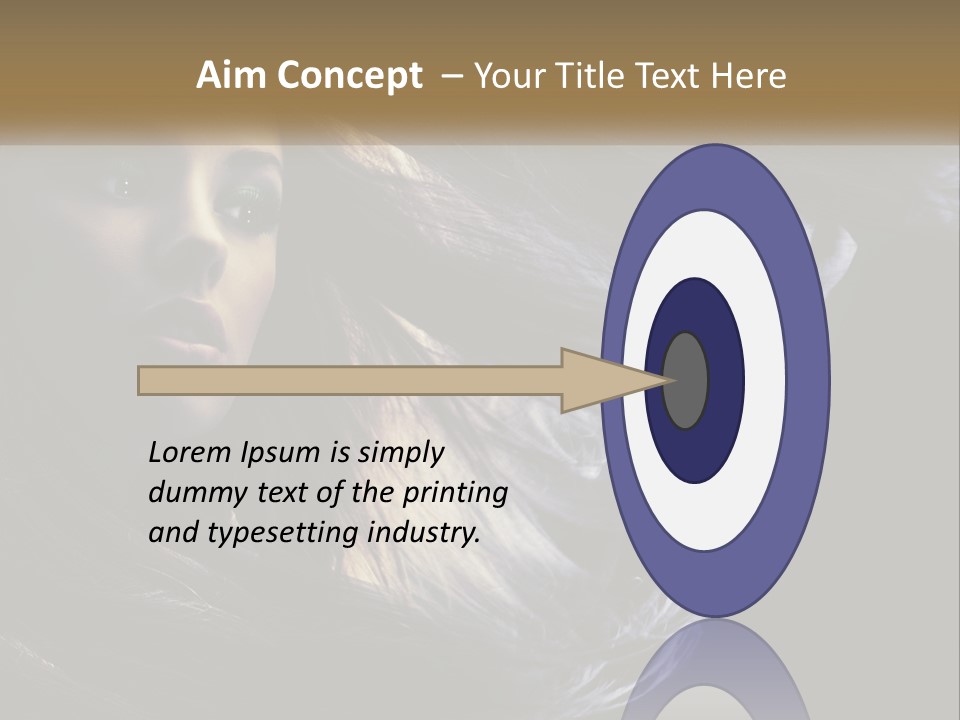 Aim Concept – Your Title Text Here

Lorem Ipsum is simply dummy text of the printing and typesetting industry.